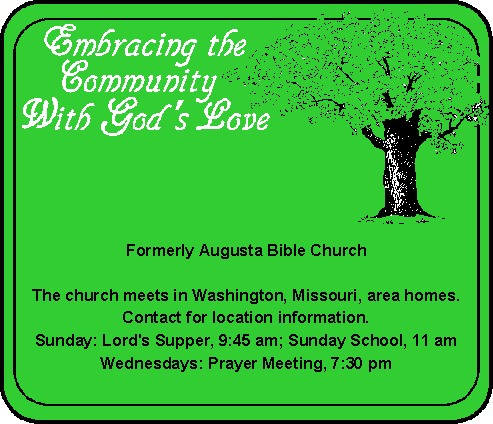 Embracing the Community With God's Love

Formerly Augusta Bible Church

The church meets in Washington, Missouri, area homes.
Contact for location information.
Sunday: Lord's Supper, 9:45 am; Sunday School, 11 am
Wednesdays: Prayer Meeting, 7:30 pm